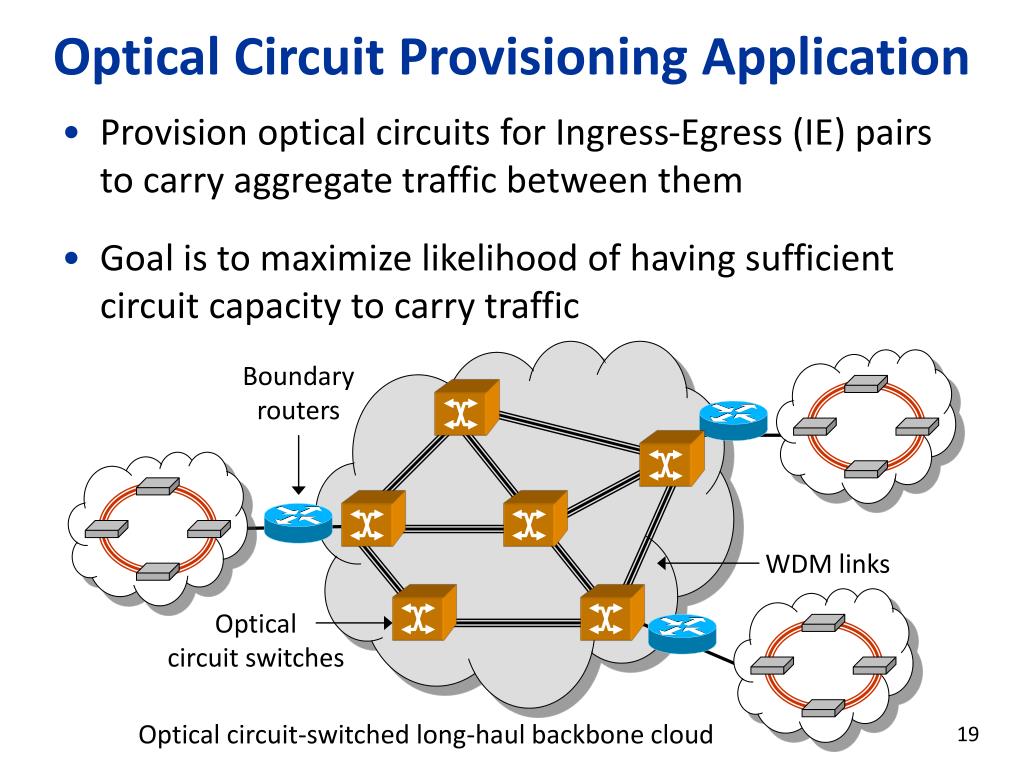 Optical Circuit Provisioning Application

• Provision optical circuits for Ingress-Egress (IE) pairs to carry aggregate traffic between them

• Goal is to maximize likelihood of having sufficient circuit capacity to carry traffic

Boundary routers

WDM links

Optical circuit switches

Optical circuit-switched long-haul backbone cloud

19